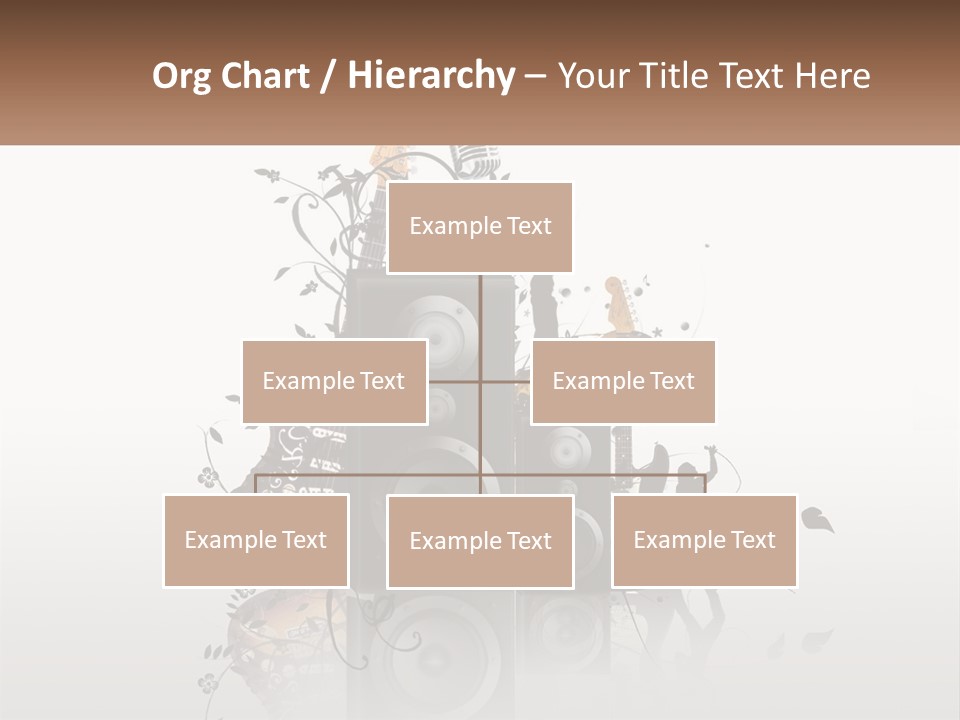 Org Chart / Hierarchy – Your Title Text Here

Example Text

Example Text

Example Text

Example Text

Example Text

Example Text